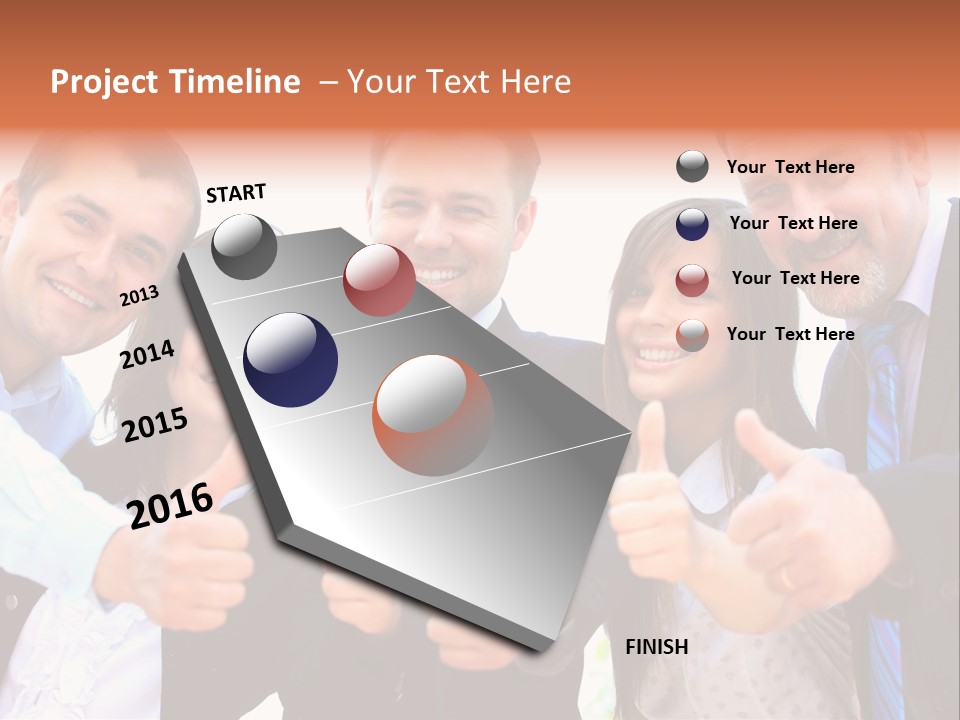 Project Timeline – Your Text Here

START

2013

2014

2015

2016

FINISH

Your Text Here

Your Text Here

Your Text Here

Your Text Here